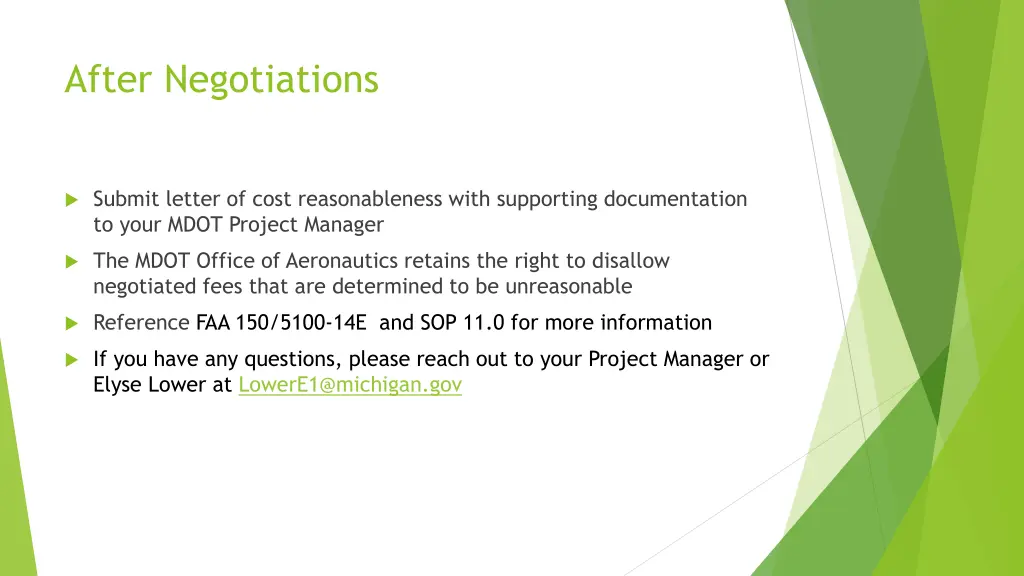 After Negotiations

Submit letter of cost reasonableness with supporting documentation to your MDOT Project Manager

The MDOT Office of Aeronautics retains the right to disallow negotiated fees that are determined to be unreasonable

Reference FAA 150/5100-14E and SOP 11.0 for more information

If you have any questions, please reach out to your Project Manager or Elyse Lower at LowerE1@michigan.gov